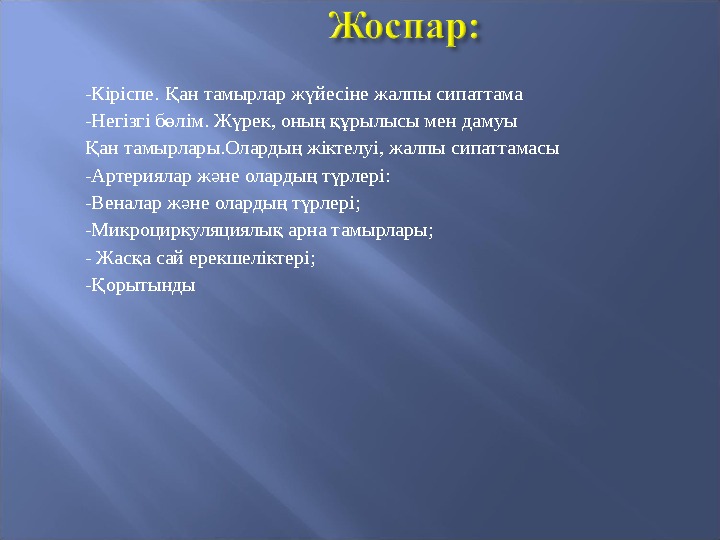 Жоспар:

-Кіріспе. Қан тамырлар жүйесіне жалпы сипаттама

-Негізгі бөлім. Жүрек, оның құрылысы мен дамуы

Қан тамырлары.Олардың жіктелуі, жалпы сипаттамасы

-Артериялар және олардың түрлері:

-Веналар және олардың түрлері;

-Микроциркуляциялық арна тамырлары;

- Жасқа сай ерекшеліктері;

-Қорытынды